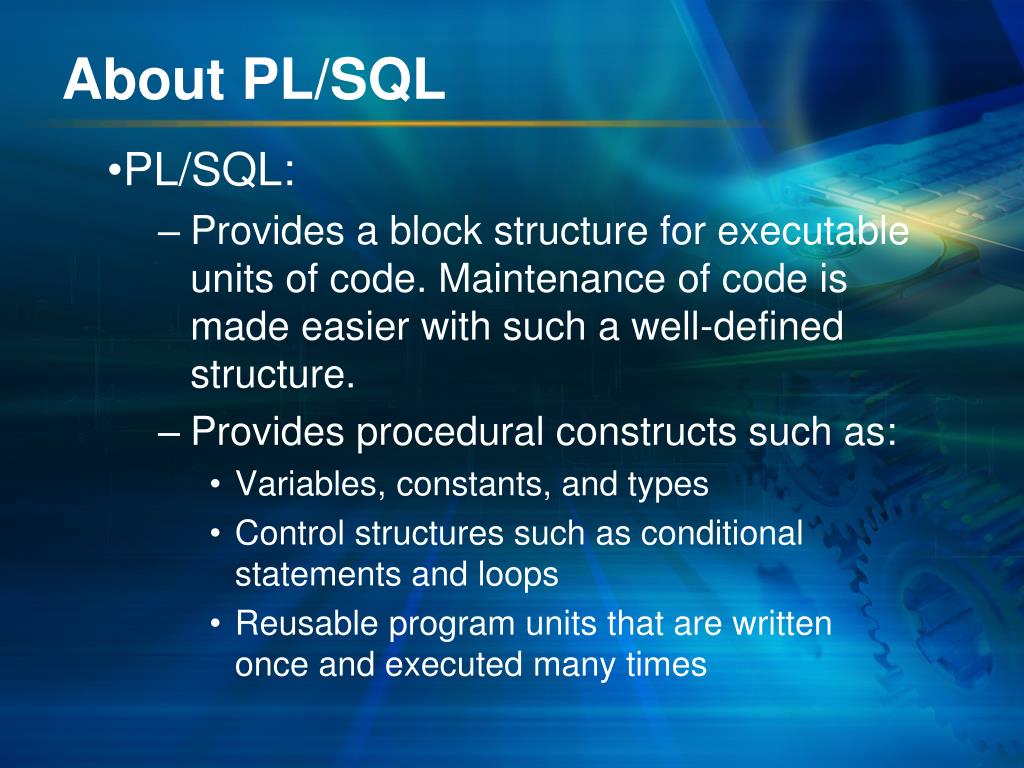 About PL/SQL

•PL/SQL:

– Provides a block structure for executable units of code. Maintenance of code is made easier with such a well-defined structure.

– Provides procedural constructs such as:

• Variables, constants, and types

• Control structures such as conditional statements and loops

• Reusable program units that are written once and executed many times